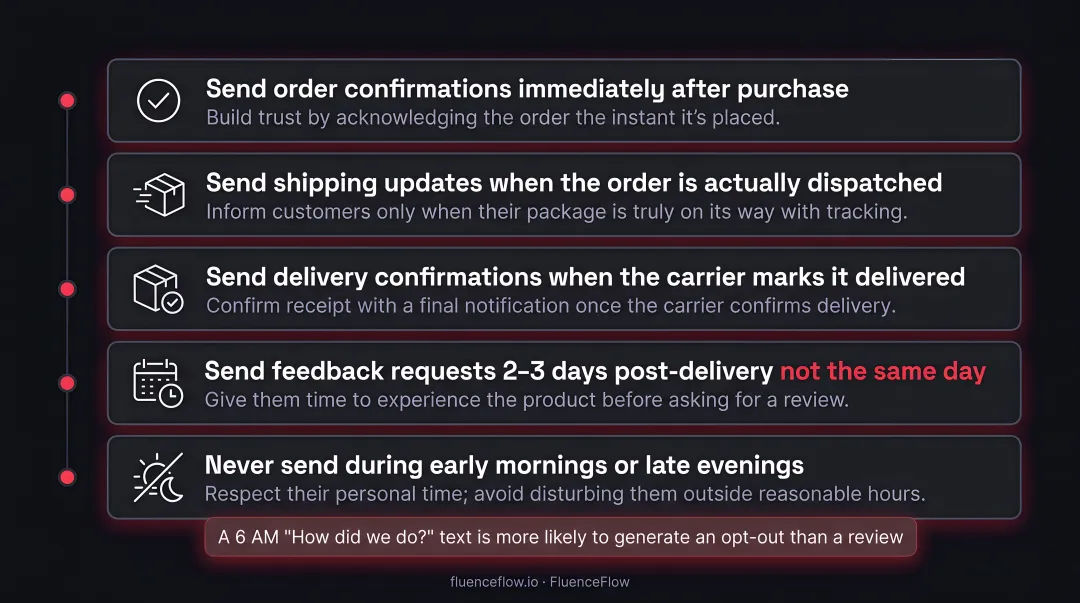 Send order confirmations immediately after purchase
Build trust by acknowledging the order the instant it's placed.

Send shipping updates when the order is actually dispatched
Inform customers only when their package is truly on its way with tracking.

Send delivery confirmations when the carrier marks it delivered
Confirm receipt with a final notification once the carrier confirms delivery.

Send feedback requests 2–3 days post-delivery not the same day
Give them time to experience the product before asking for a review.

Never send during early mornings or late evenings
Respect their personal time; avoid disturbing them outside reasonable hours.

A 6 AM "How did we do?" text is more likely to generate an opt-out than a review

fluenceflow.io · FluenceFlow